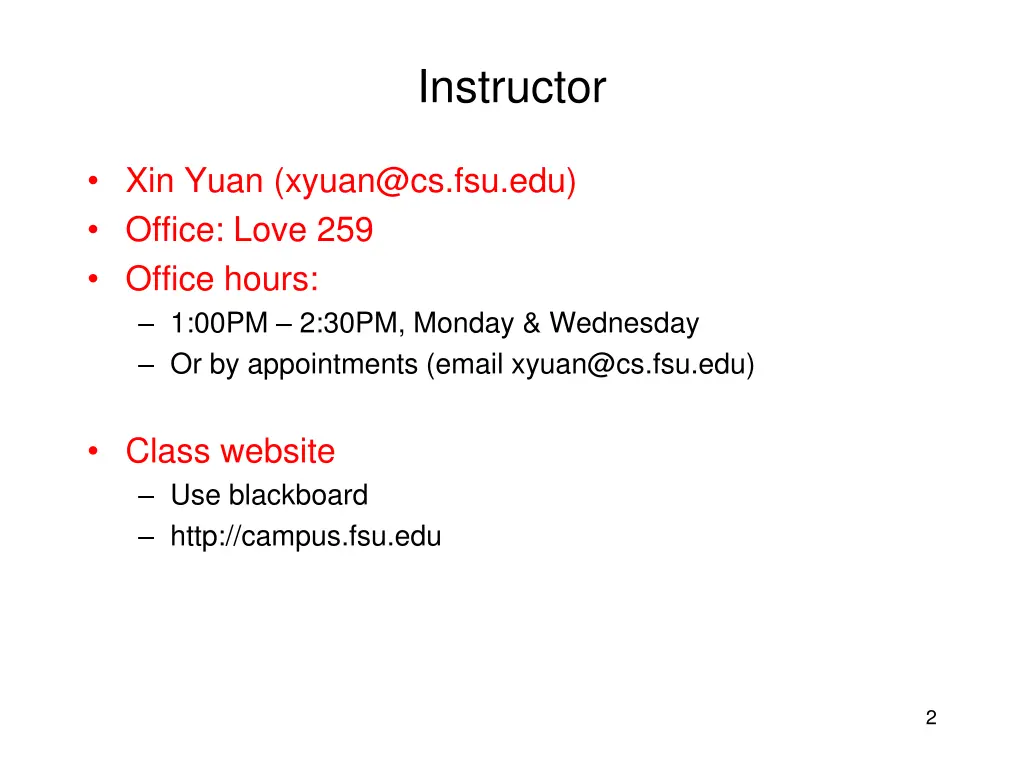 Instructor

• Xin Yuan (xyuan@cs.fsu.edu)
• Office: Love 259
• Office hours:
– 1:00PM – 2:30PM, Monday & Wednesday
– Or by appointments (email xyuan@cs.fsu.edu)

• Class website
– Use blackboard
– http://campus.fsu.edu

2